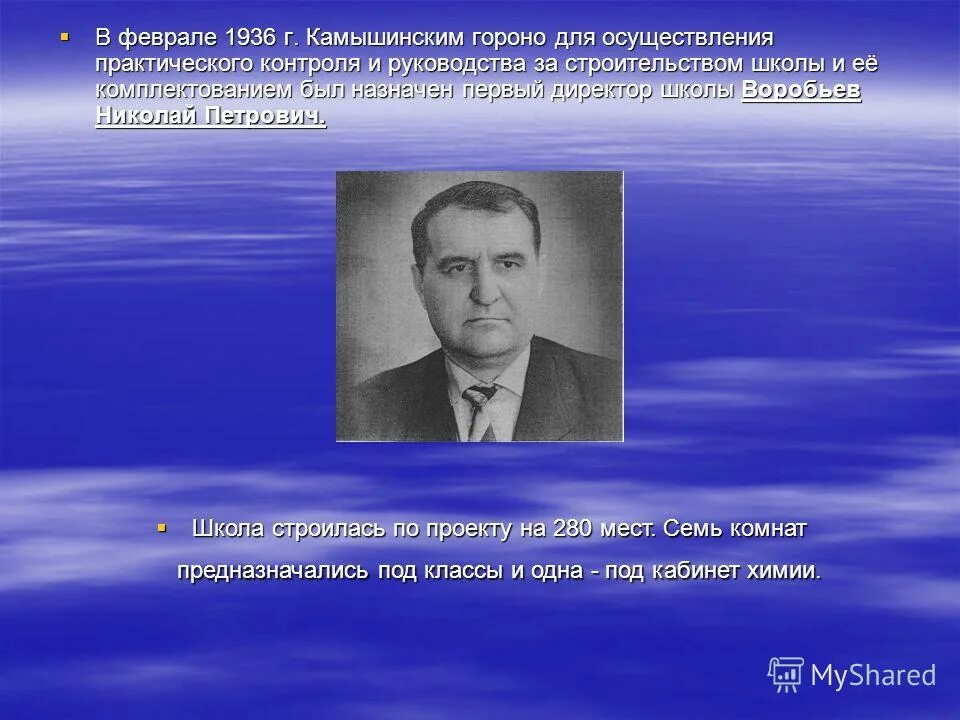 В феврале 1936 г. Камышинским гороно для осуществления практического контроля и руководства за строительством школы и её комплектованием был назначен первый директор школы Воробьев Николай Петрович.

Школа строилась по проекту на 280 мест. Семь комнат предназначались под классы и одна - под кабинет химии.

MyShared